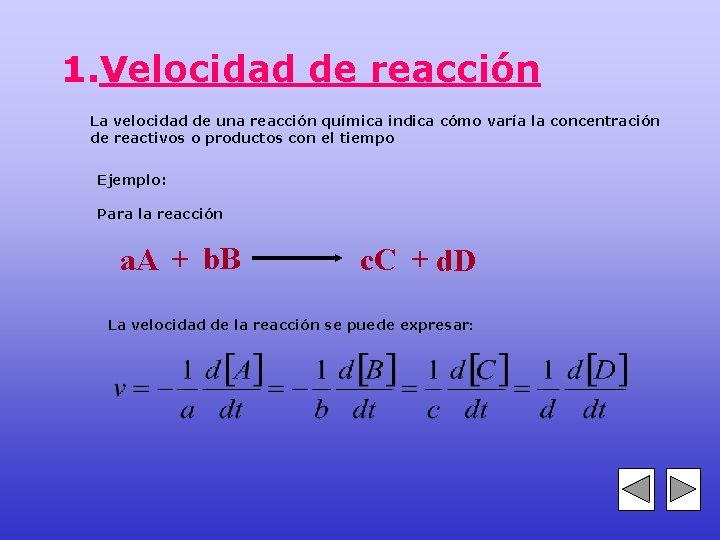 1.Velocidad de reacción

La velocidad de una reacción química indica cómo varía la concentración de reactivos o productos con el tiempo

Ejemplo:

Para la reacción

$aA + bB \longrightarrow cC + dD$

La velocidad de la reacción se puede expresar:

$v = -\frac{1}{a}\frac{d[A]}{dt} = -\frac{1}{b}\frac{d[B]}{dt} = \frac{1}{c}\frac{d[C]}{dt} = \frac{1}{d}\frac{d[D]}{dt}$